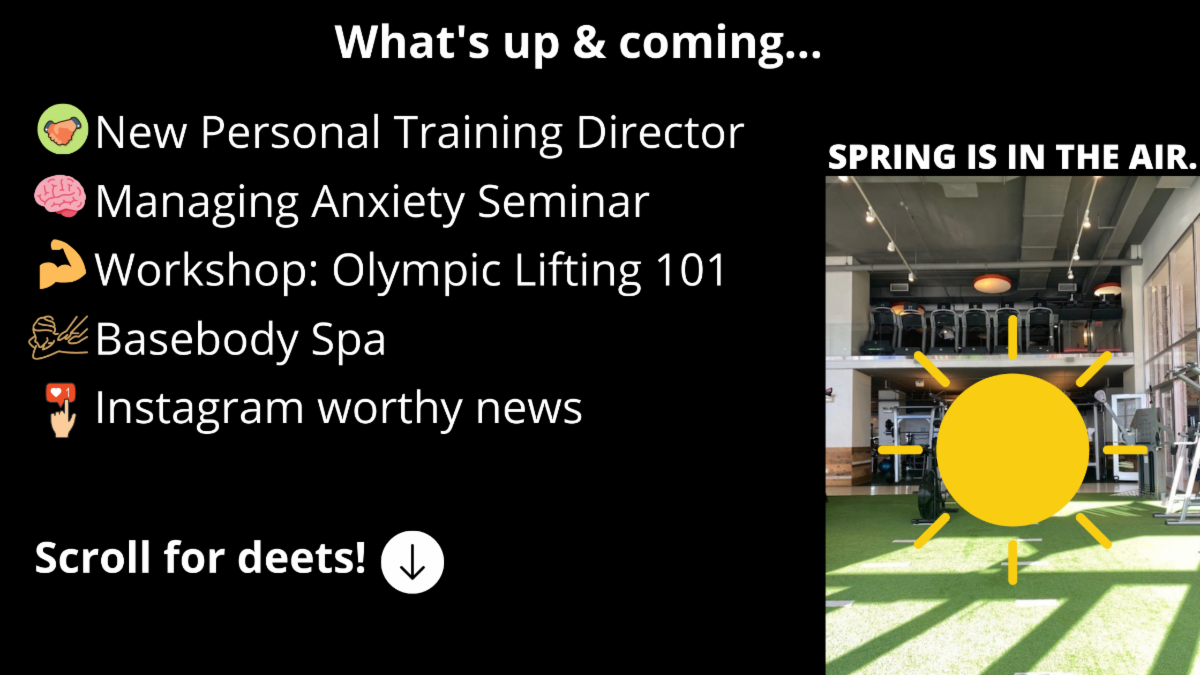 What's up & coming...

New Personal Training Director
Managing Anxiety Seminar
Workshop: Olympic Lifting 101
Basebody Spa
Instagram worthy news

Scroll for deets!

SPRING IS IN THE AIR.